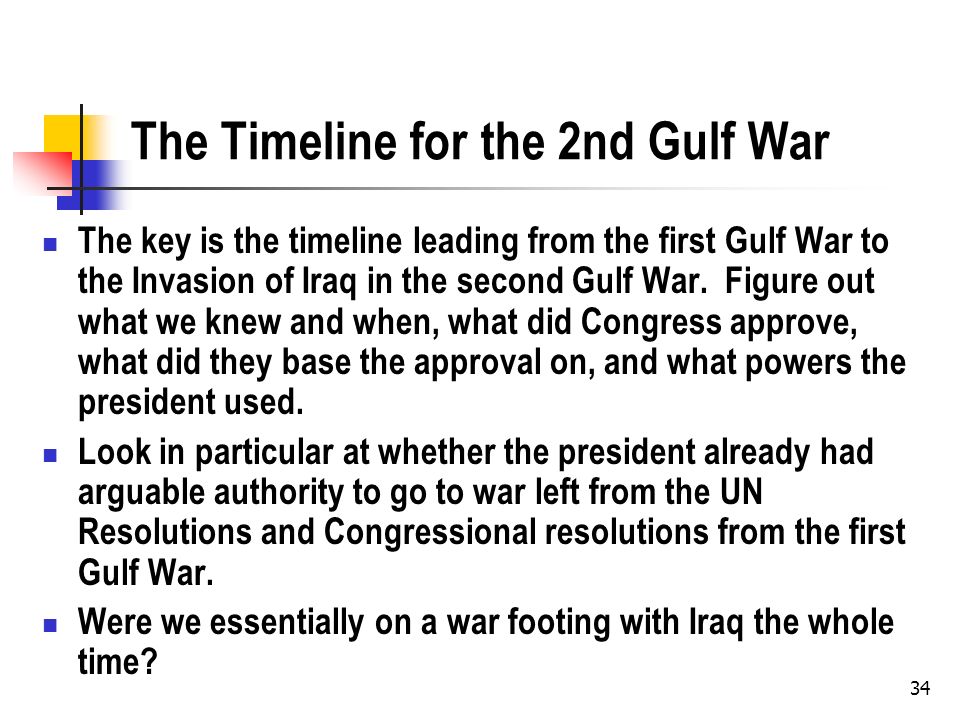 The Timeline for the 2nd Gulf War

- The key is the timeline leading from the first Gulf War to the Invasion of Iraq in the second Gulf War. Figure out what we knew and when, what did Congress approve, what did they base the approval on, and what powers the president used.
- Look in particular at whether the president already had arguable authority to go to war left from the UN Resolutions and Congressional resolutions from the first Gulf War.
- Were we essentially on a war footing with Iraq the whole time?

34